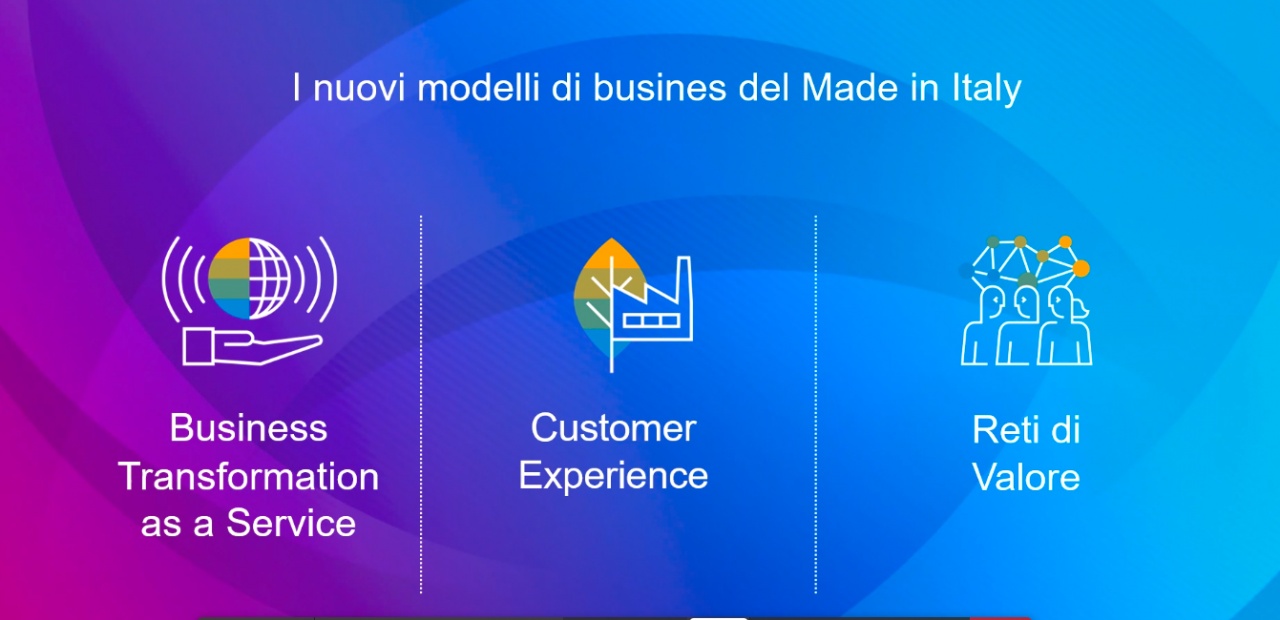 I nuovi modelli di busines del Made in Italy

Business Transformation as a Service

Customer Experience

Reti di Valore